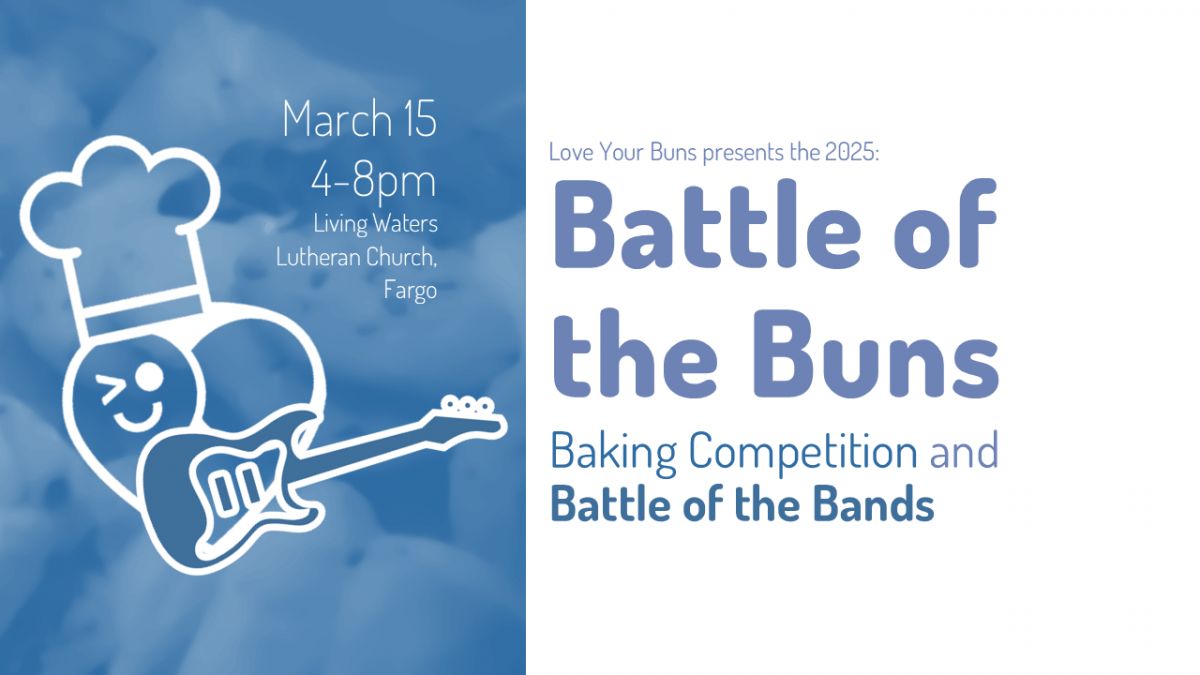 March 15
4-8pm
Living Waters Lutheran Church, Fargo

Love Your Buns presents the 2025:

Battle of the Buns

Baking Competition and Battle of the Bands